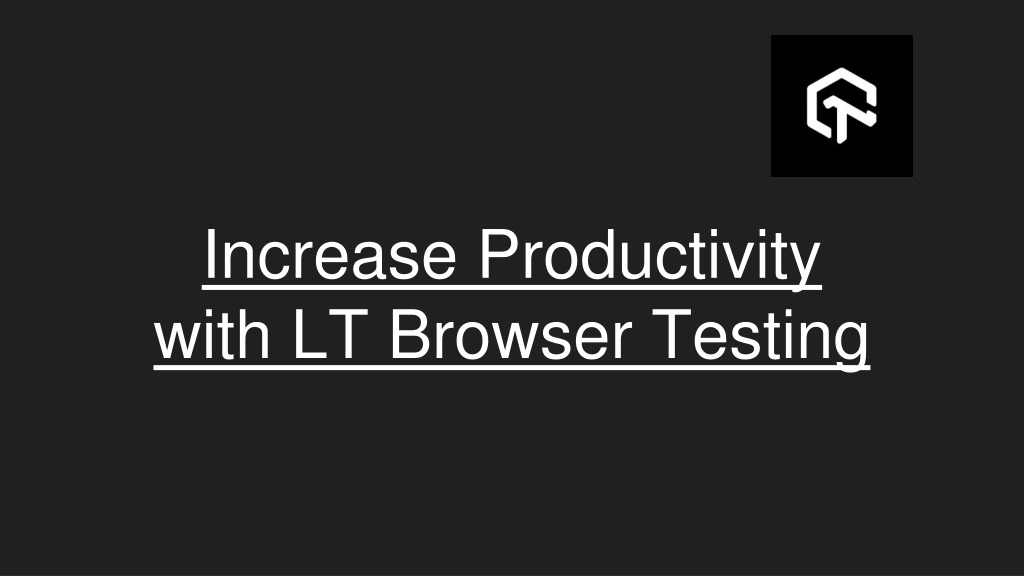 Increase Productivity with LT Browser Testing